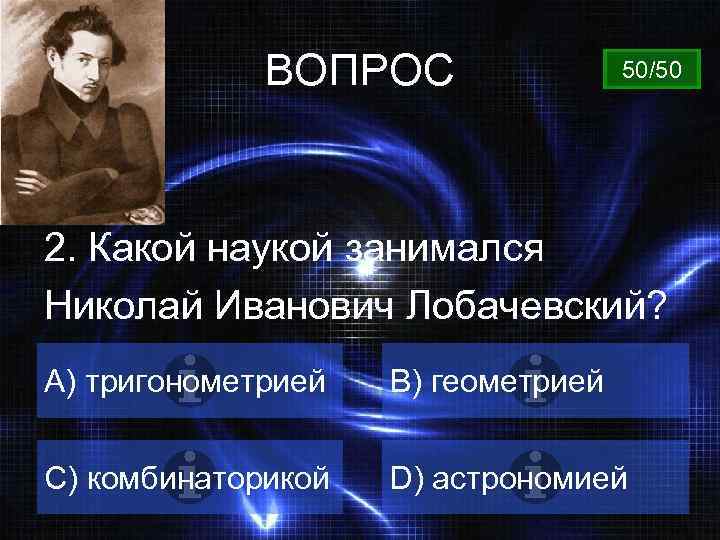 ВОПРОС

50/50

2. Какой наукой занимался Николай Иванович Лобачевский?

A) тригонометрией

B) геометрией

C) комбинаторикой

D) астрономией